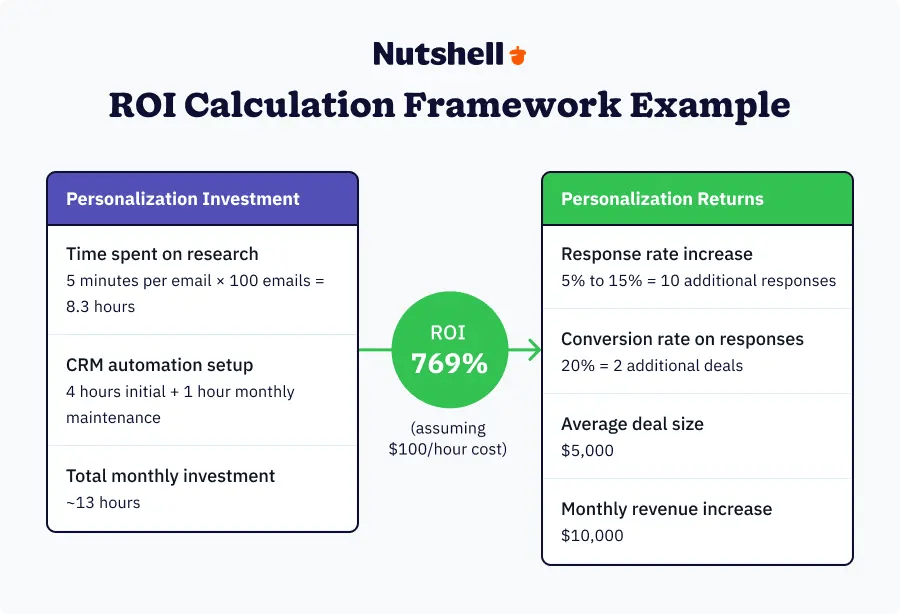 Nutshell

ROI Calculation Framework Example

Personalization Investment

Time spent on research
5 minutes per email × 100 emails = 8.3 hours

CRM automation setup
4 hours initial + 1 hour monthly maintenance

Total monthly investment
~13 hours

ROI
769%

(assuming $100/hour cost)

Personalization Returns

Response rate increase
5% to 15% = 10 additional responses

Conversion rate on responses
20% = 2 additional deals

Average deal size
$5,000

Monthly revenue increase
$10,000